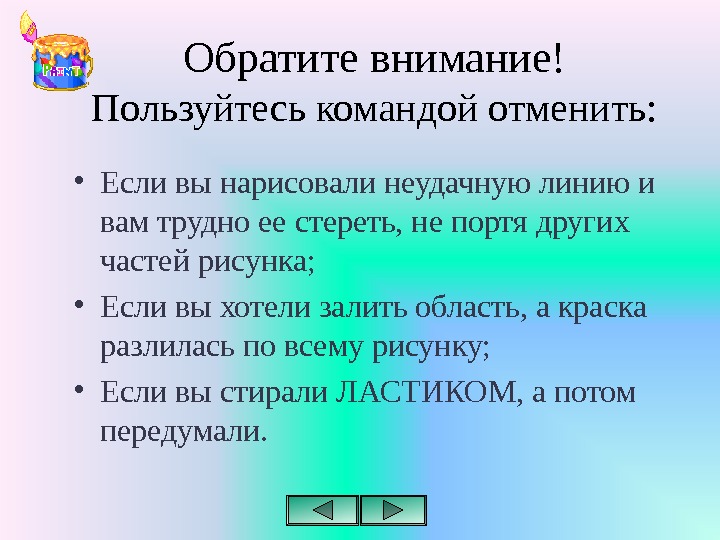 PAINT

Обратите внимание!
Пользуйтесь командой отменить:

• Если вы нарисовали неудачную линию и вам трудно ее стереть, не портя других частей рисунка;
• Если вы хотели залить область, а краска разлилась по всему рисунку;
• Если вы стирали ЛАСТИКОМ, а потом передумали.